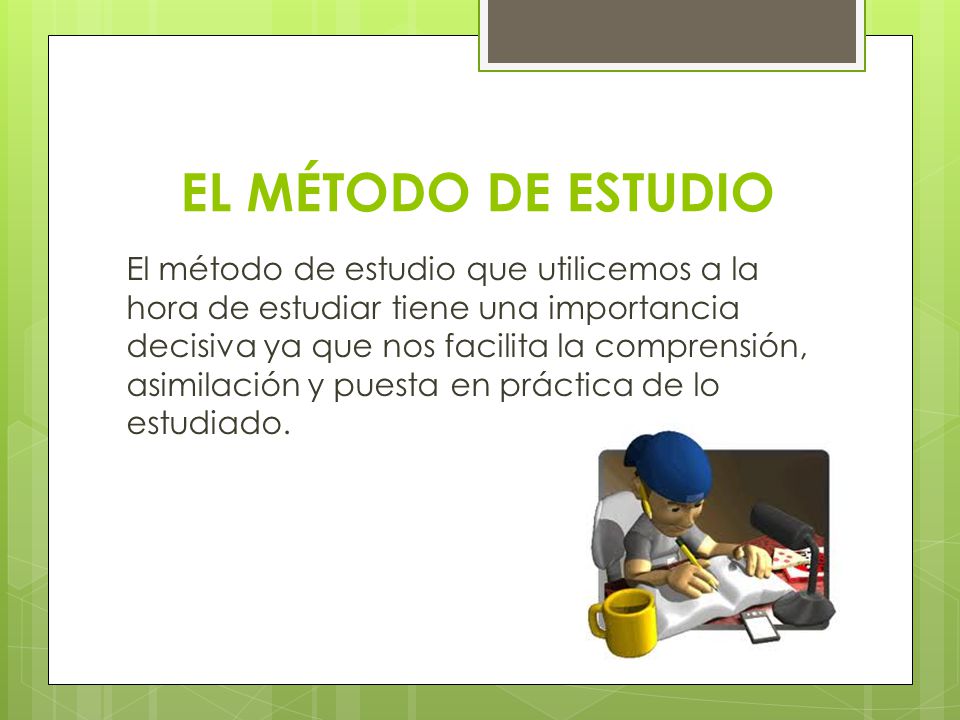 EL MÉTODO DE ESTUDIO

El método de estudio que utilicemos a la hora de estudiar tiene una importancia decisiva ya que nos facilita la comprensión, asimilación y puesta en práctica de lo estudiado.